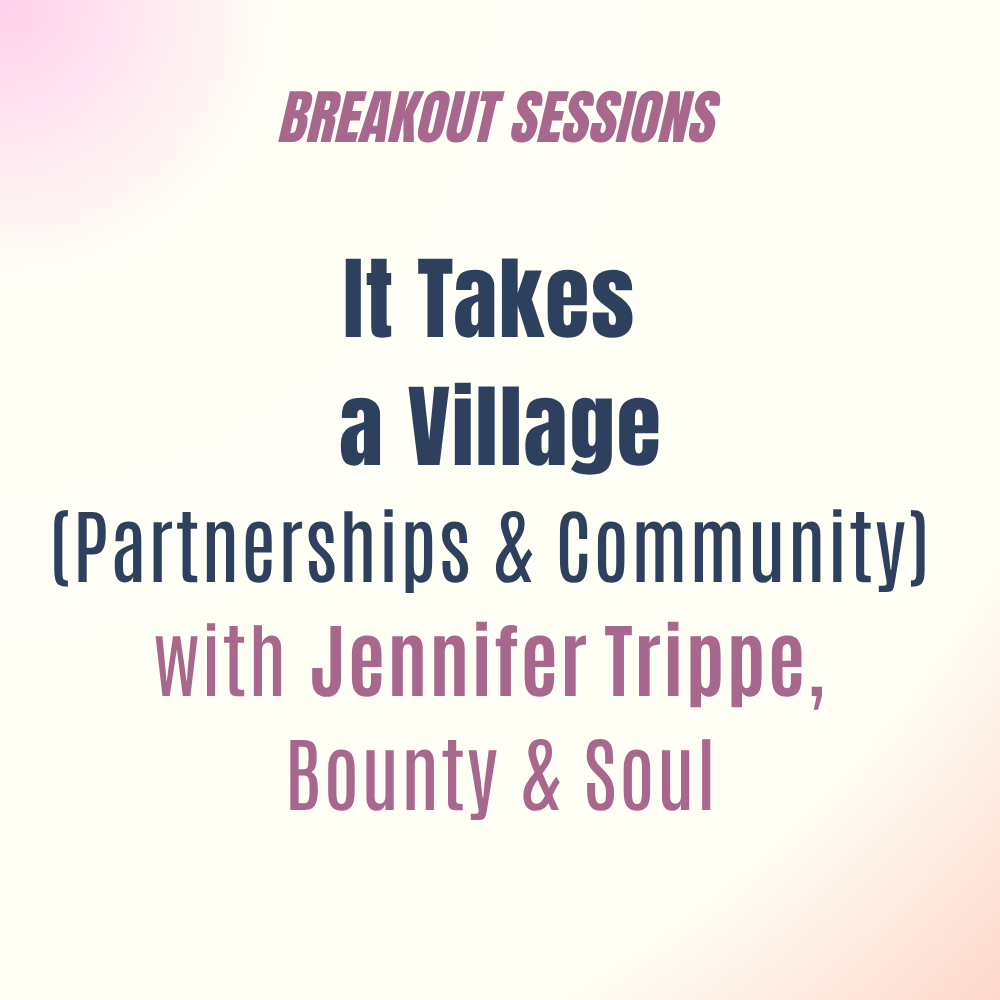 BREAKOUT SESSIONS

It Takes a Village
(Partnerships & Community)
with Jennifer Trippe, Bounty & Soul